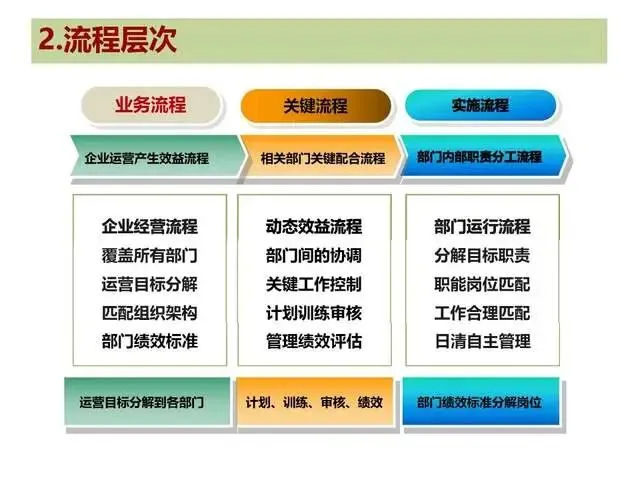 2.流程层次

业务流程

企业运营产生效益流程

企业经营流程
覆盖所有部门
运营目标分解
匹配组织架构
部门绩效标准

运营目标分解到各部门

关键流程

相关部门关键配合流程

动态效益流程
部门间的协调
关键工作控制
计划训练审核
管理绩效评估

计划、训练、审核、绩效

实施流程

部门内部职责分工流程

部门运行流程
分解目标职责
职能岗位匹配
工作合理匹配
日清自主管理

部门绩效标准分解岗位